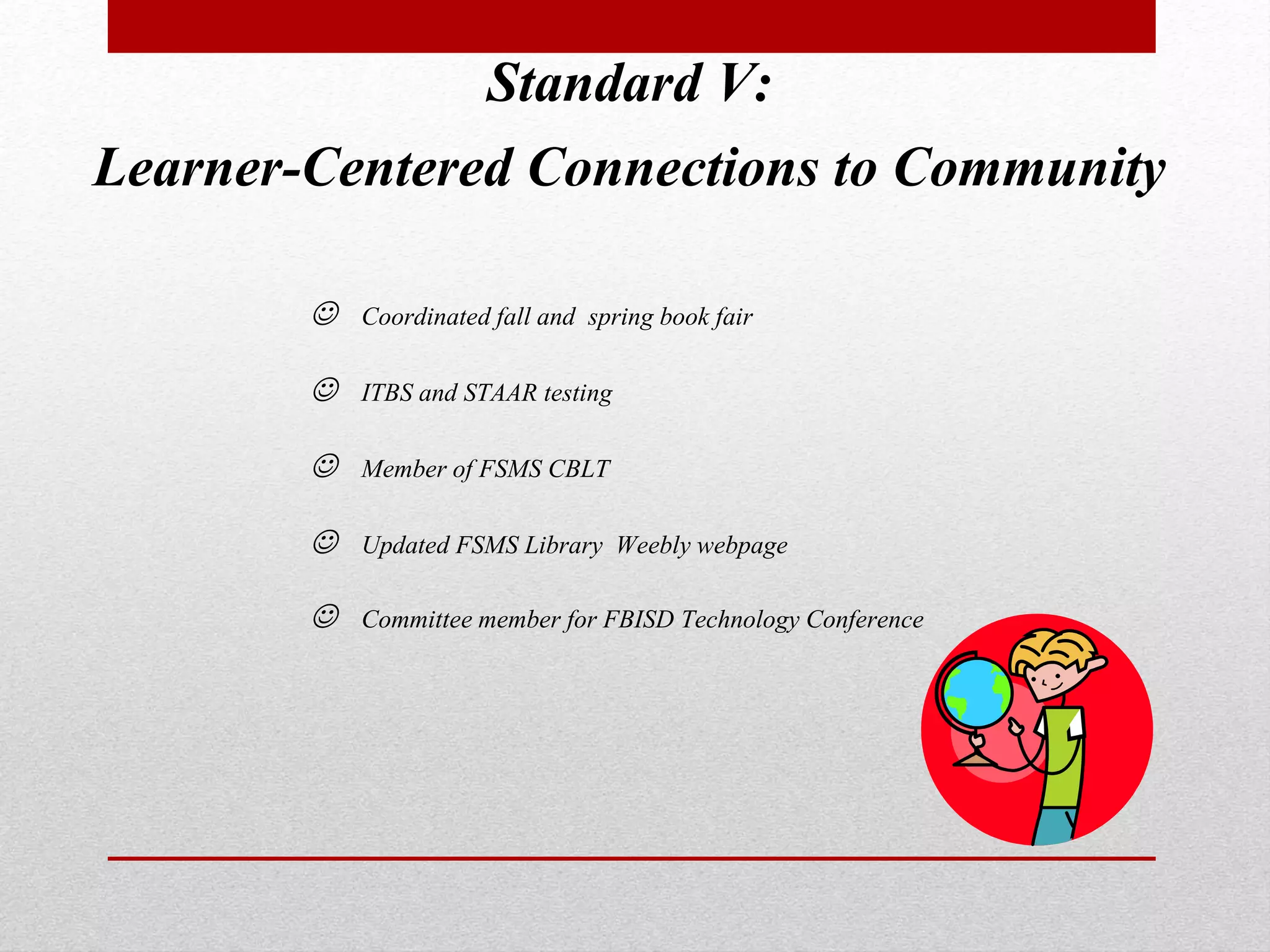 Standard V:
Learner-Centered Connections to Community

☺ Coordinated fall and spring book fair

☺ ITBS and STAAR testing

☺ Member of FSMS CBLT

☺ Updated FSMS Library Weebly webpage

☺ Committee member for FBISD Technology Conference